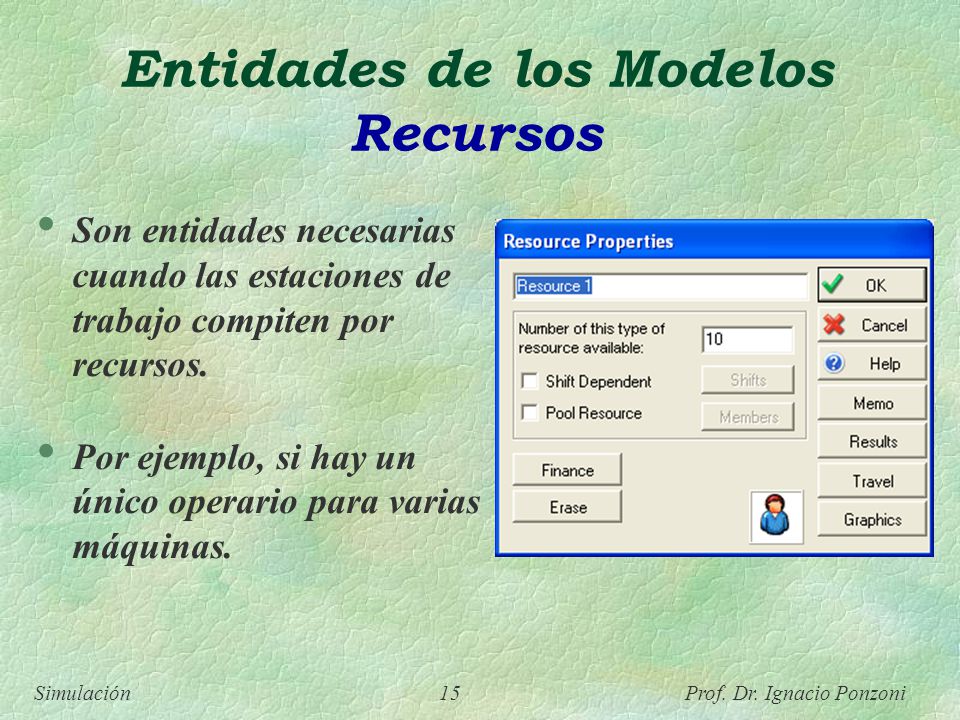 Entidades de los Modelos
Recursos

• Son entidades necesarias cuando las estaciones de trabajo compiten por recursos.

• Por ejemplo, si hay un único operario para varias máquinas.

Resource Properties

Resource 1

Number of this type of resource available:

10

Shift Dependent

Shifts

Pool Resource

Members

Finance

Erase

OK

Cancel

Help

Memo

Results

Travel

Graphics

Simulación

15

Prof. Dr. Ignacio Ponzoni